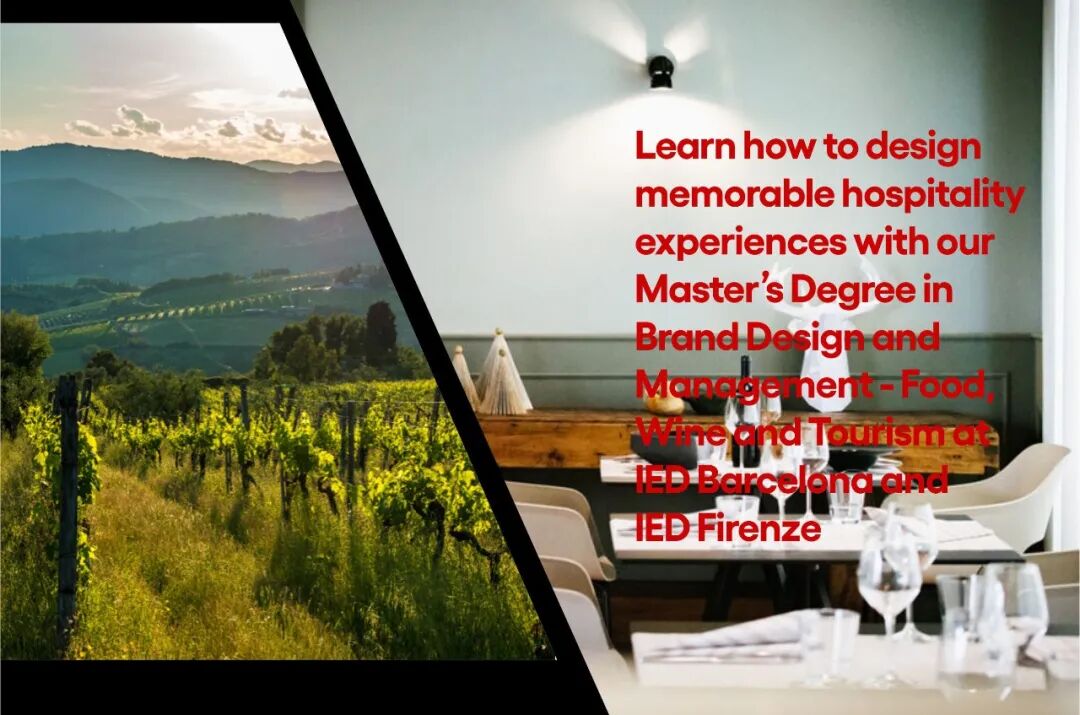 Learn how to design memorable hospitality experiences with our Master's Degree in Brand Design and Management - Food, Wine and Tourism at IED Barcelona and IED Firenze